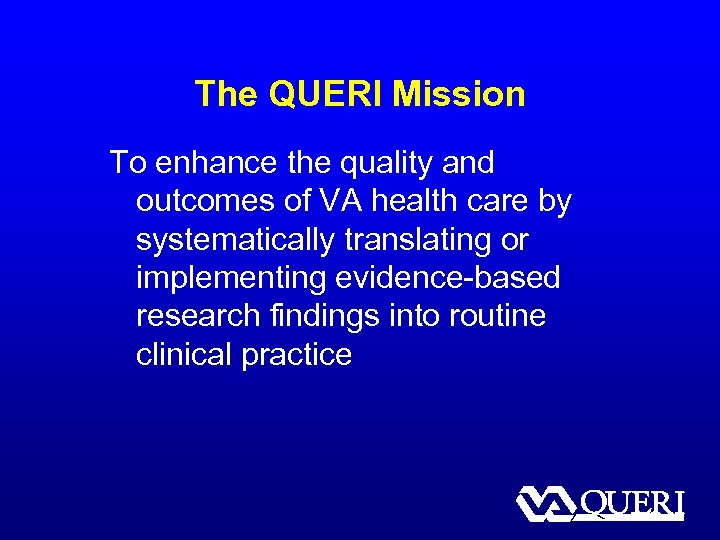 The QUERI Mission

To enhance the quality and outcomes of VA health care by systematically translating or implementing evidence-based research findings into routine clinical practice

VA QUERI